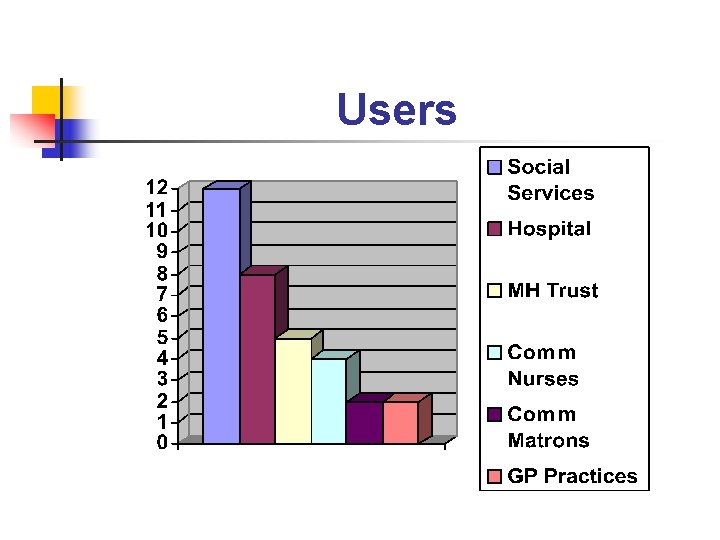 Users

12
11
10
9
8
7
6
5
4
3
2
1
0

Social Services
Hospital
MH Trust
Comm Nurses
Comm Matrons
GP Practices